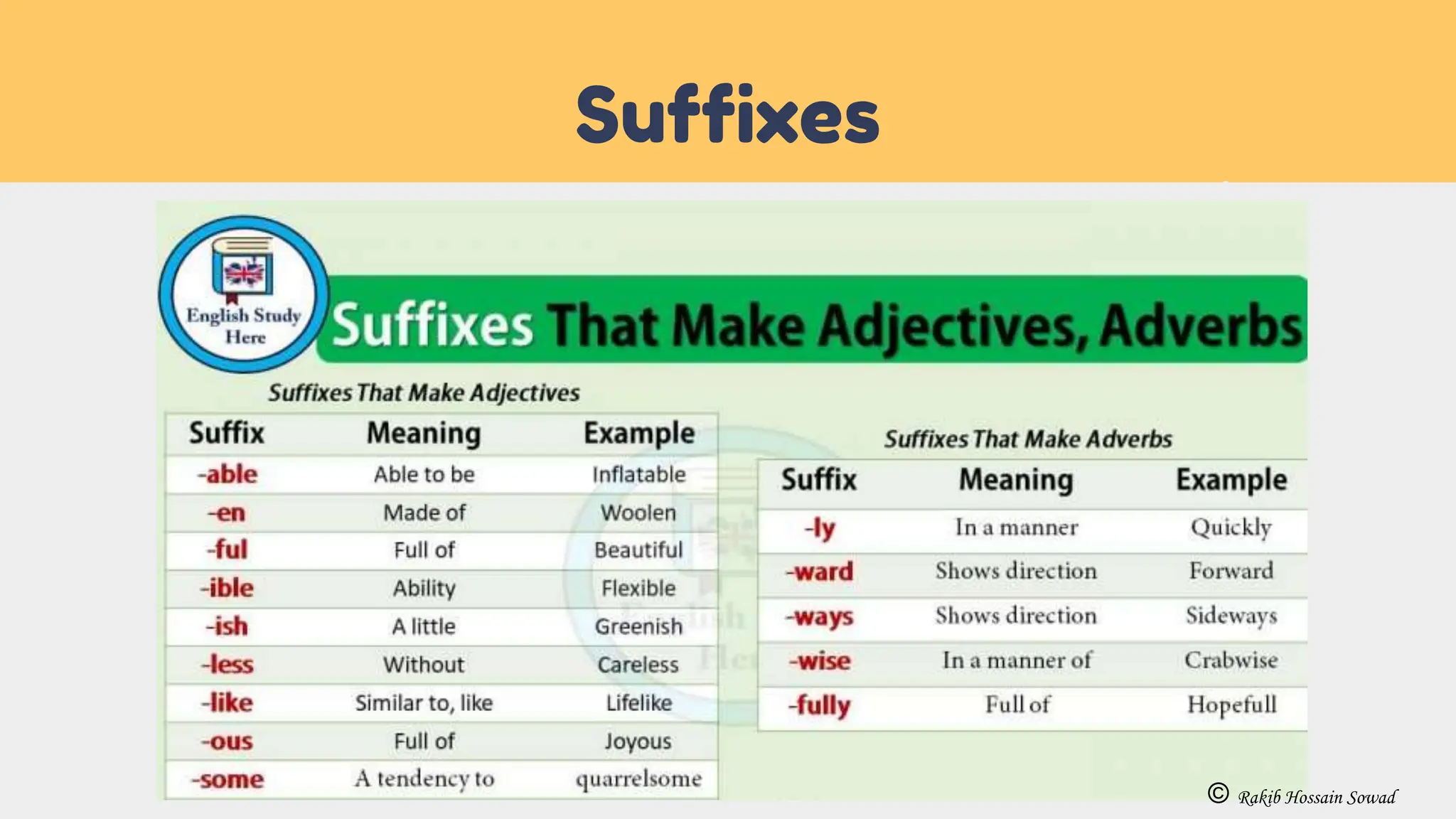 Suffixes

English Study Here

Suffixes That Make Adjectives, Adverbs

Suffixes That Make Adjectives

| Suffix | Meaning | Example |
|---|---|---|
| -able | Able to be | Inflatable |
| -en | Made of | Woolen |
| -ful | Full of | Beautiful |
| -ible | Ability | Flexible |
| -ish | A little | Greenish |
| -less | Without | Careless |
| -like | Similar to, like | Lifelike |
| -ous | Full of | Joyous |
| -some | A tendency to | quarrelsome |

Suffixes That Make Adverbs

| Suffix | Meaning | Example |
|---|---|---|
| -ly | In a manner | Quickly |
| -ward | Shows direction | Forward |
| -ways | Shows direction | Sideways |
| -wise | In a manner of | Crabwise |
| -fully | Full of | Hopefull |

© Rakib Hossain Sowad